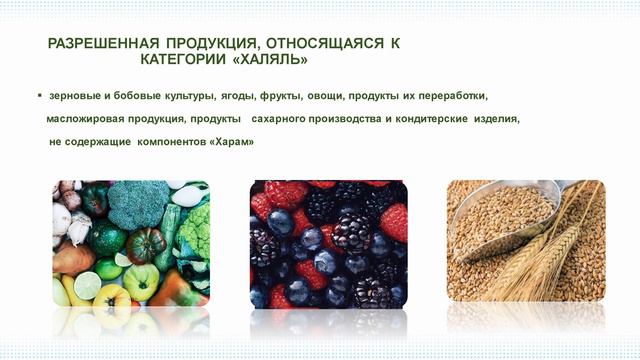 РАЗРЕШЕННАЯ ПРОДУКЦИЯ, ОТНОСЯЩАЯСЯ К КАТЕГОРИИ «ХАЛЯЛЬ»

▪ зерновые и бобовые культуры, ягоды, фрукты, овощи, продукты их переработки, масложировая продукция, продукты сахарного производства и кондитерские изделия, не содержащие компонентов «Харам»